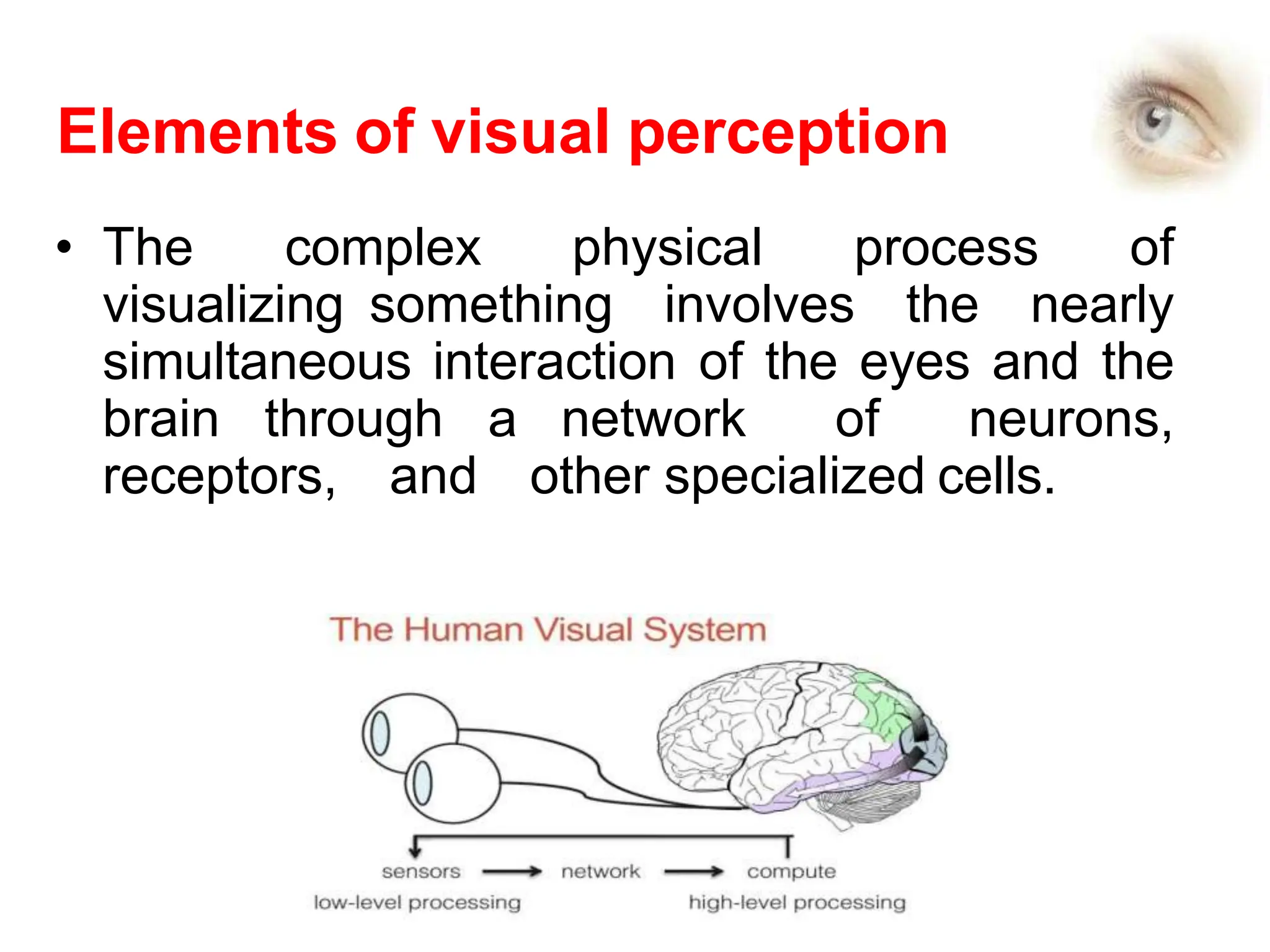 Elements of visual perception

• The complex physical process of visualizing something involves the nearly simultaneous interaction of the eyes and the brain through a network of neurons, receptors, and other specialized cells.

The Human Visual System

sensors → network → compute

low-level processing

high-level processing